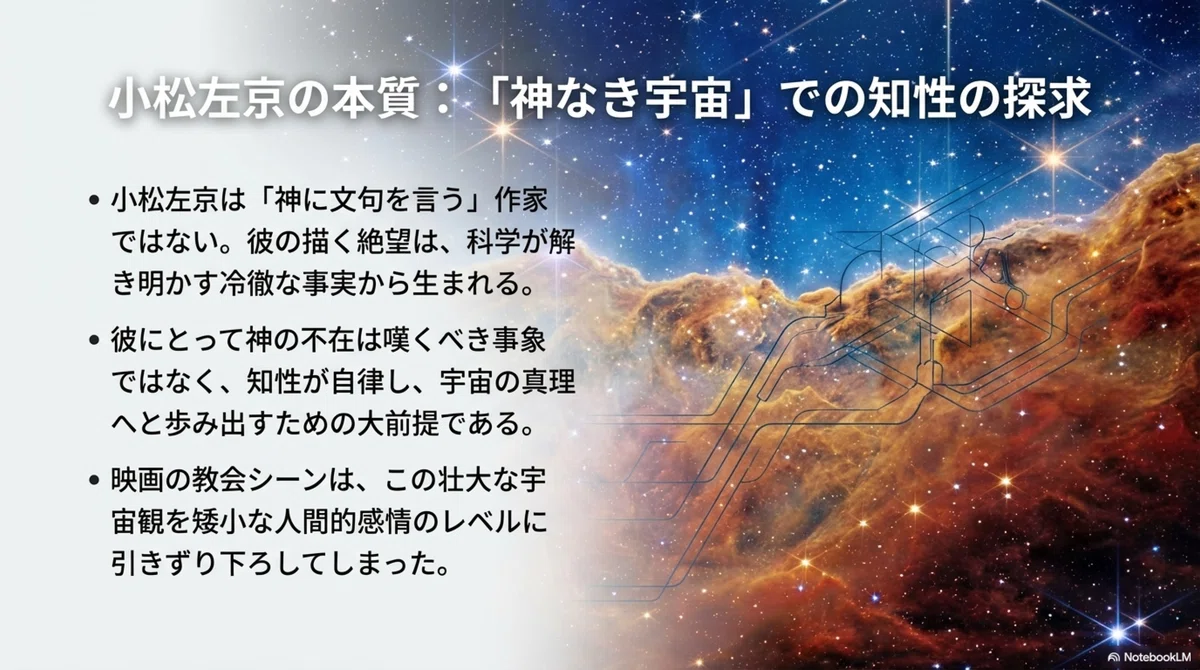 小松左京の本質：「神なき宇宙」での知性の探求

• 小松左京は「神に文句を言う」作家ではない。彼の描く絶望は、科学が解き明かす冷徹な事実から生まれる。

• 彼にとって神の不在は嘆くべき事象ではなく、知性が自律し、宇宙の真理へと歩み出すための大前提である。

• 映画の教会シーンは、この壮大な宇宙観を矮小な人間的感情のレベルに引きずり下ろしてしまった。

NotebookLM